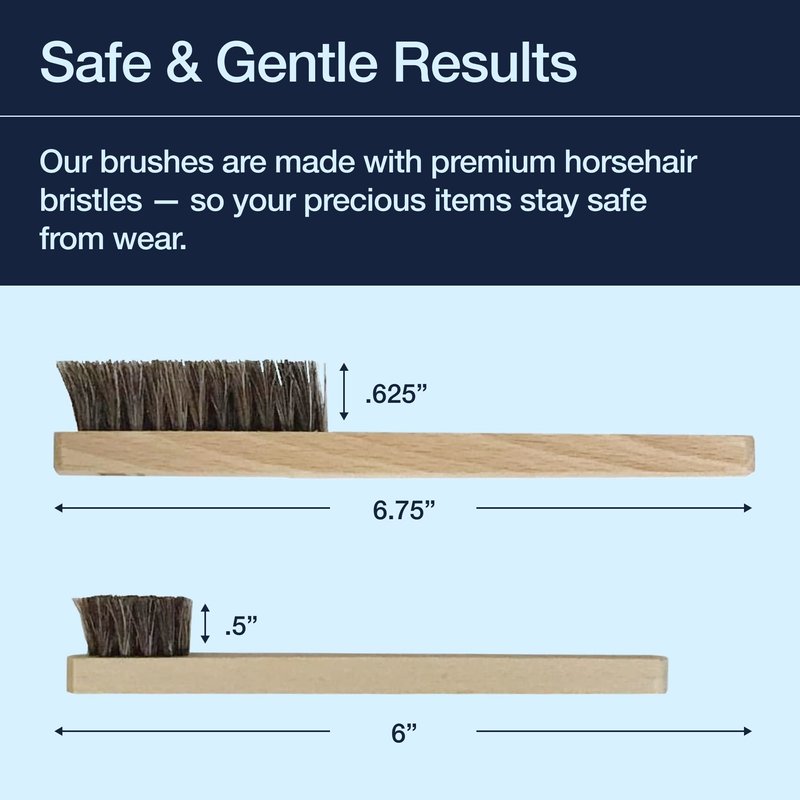 Safe & Gentle Results

Our brushes are made with premium horsehair bristles — so your precious items stay safe from wear.

.625”

6.75”

.5”

6”